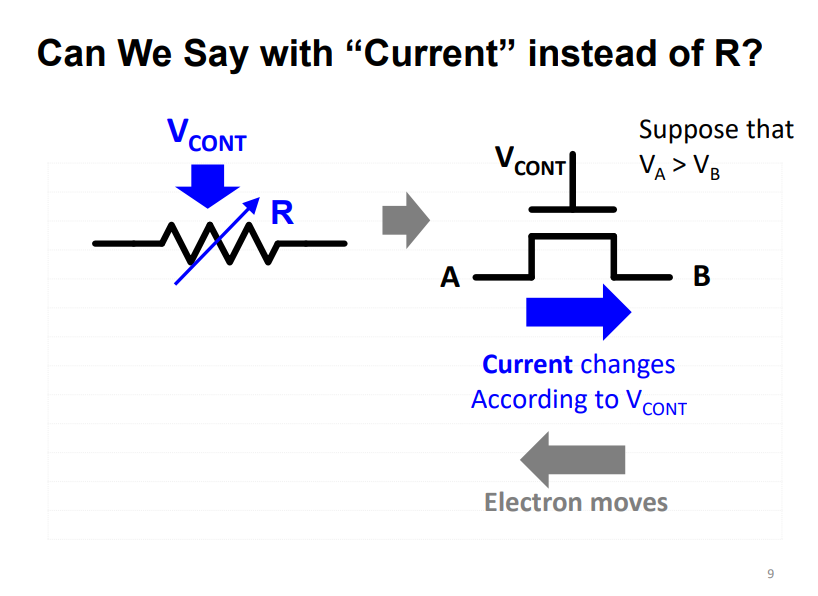 Can We Say with “Current” instead of R?

$V_{CONT}$

R

$V_{CONT}$

Suppose that $V_A > V_B$

A

B

Current changes According to $V_{CONT}$

Electron moves

9